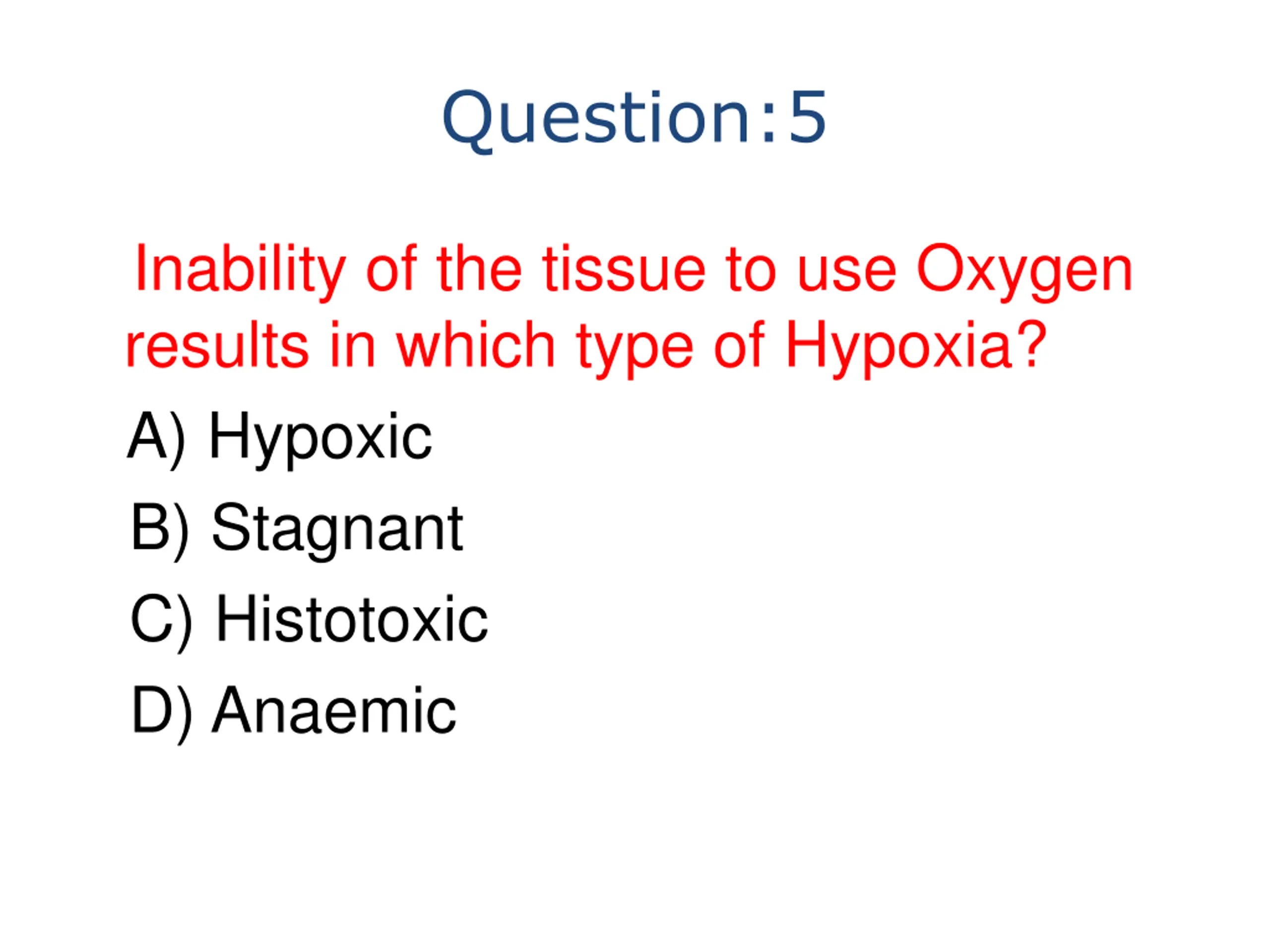 Question:5

Inability of the tissue to use Oxygen results in which type of Hypoxia?

A) Hypoxic
B) Stagnant
C) Histotoxic
D) Anaemic